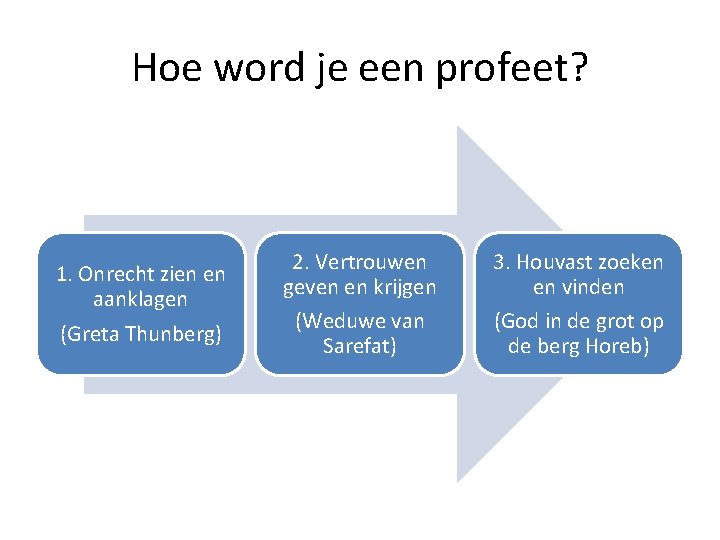 Hoe word je een profeet?

1. Onrecht zien en aanklagen

(Greta Thunberg)

2. Vertrouwen geven en krijgen

(Weduwe van Sarefat)

3. Houvast zoeken en vinden

(God in de grot op de berg Horeb)